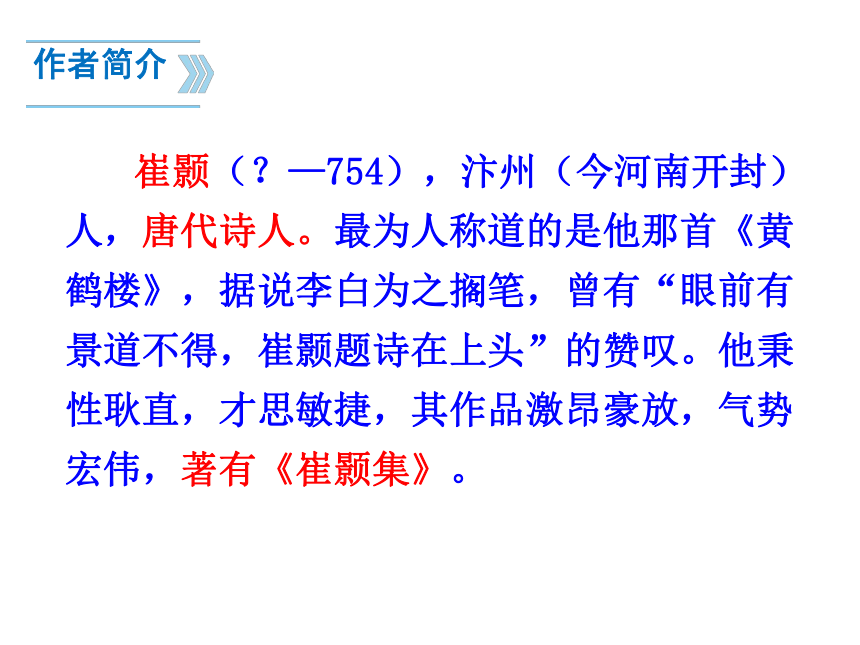 作者简介

崔颢（？—754），汴州（今河南开封）人，唐代诗人。最为人称道的是他那首《黄鹤楼》，据说李白为之搁笔，曾有“眼前有景道不得，崔颢题诗在上头”的赞叹。他秉性耿直，才思敏捷，其作品激昂豪放，气势宏伟，著有《崔颢集》。